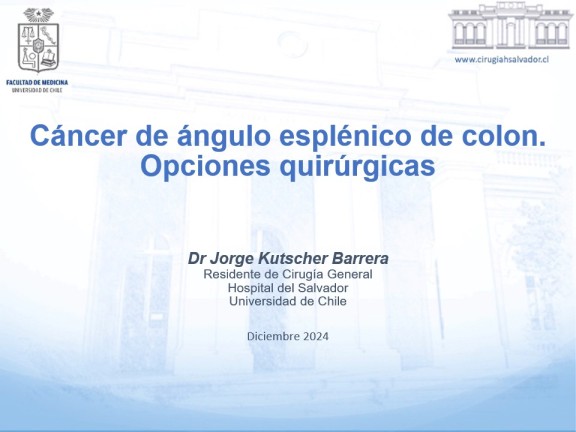 FACULTAD DE MEDICINA
UNIVERSIDAD DE CHILE

www.cirugiahsalvador.cl

Cáncer de ángulo esplénico de colon. Opciones quirúrgicas

Dr Jorge Kutscher Barrera
Residente de Cirugía General
Hospital del Salvador
Universidad de Chile

Diciembre 2024